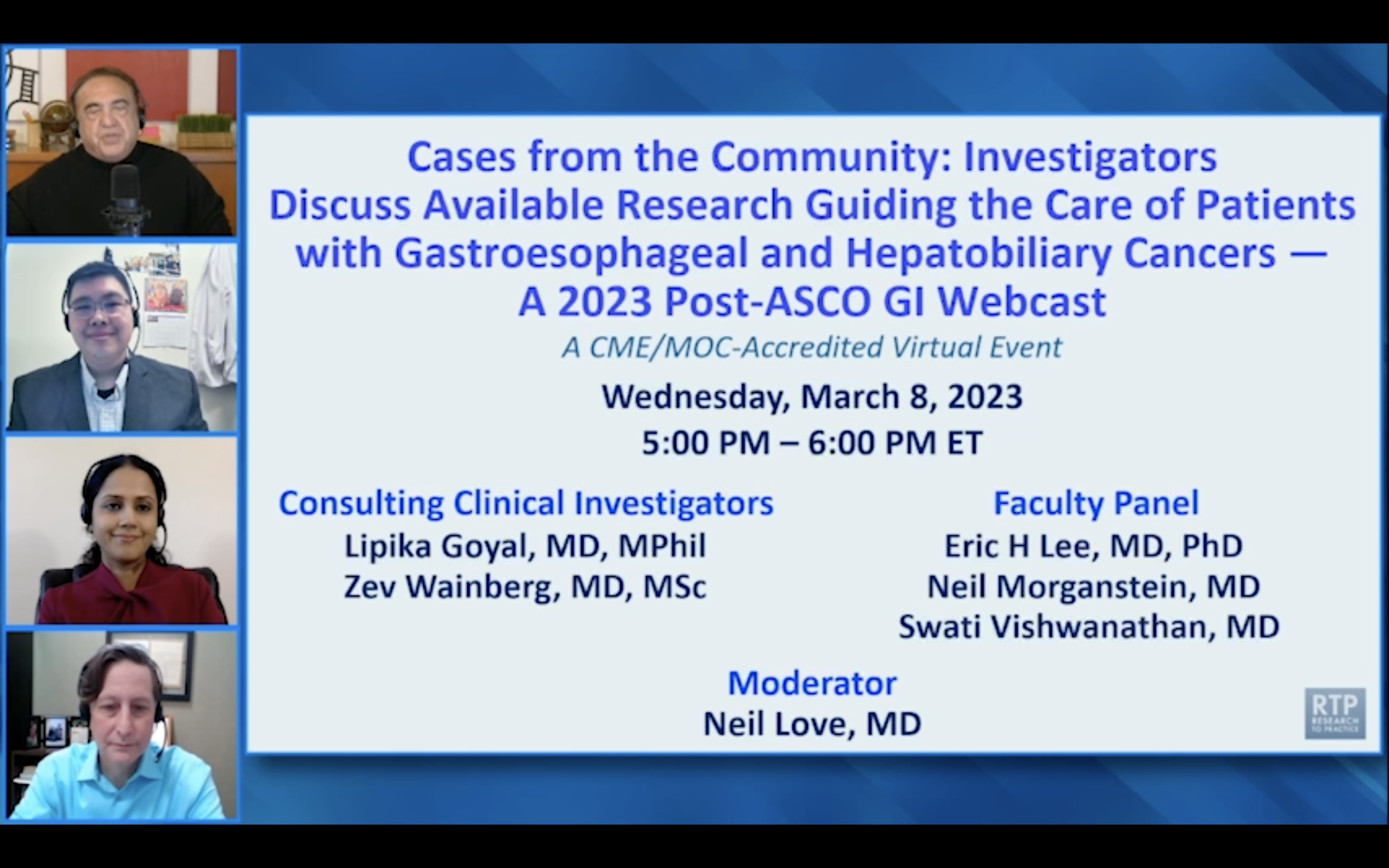 Cases from the Community: Investigators Discuss Available Research Guiding the Care of Patients with Gastroesophageal and Hepatobiliary Cancers — A 2023 Post-ASCO GI Webcast

A CME/MOC-Accredited Virtual Event

Wednesday, March 8, 2023
5:00 PM – 6:00 PM ET

Consulting Clinical Investigators
Lipika Goyal, MD, MPhil
Zev Wainberg, MD, MSc

Faculty Panel
Eric H Lee, MD, PhD
Neil Morganstein, MD
Swati Vishwanathan, MD

Moderator
Neil Love, MD

RTP RESEARCH TO PRACTICE